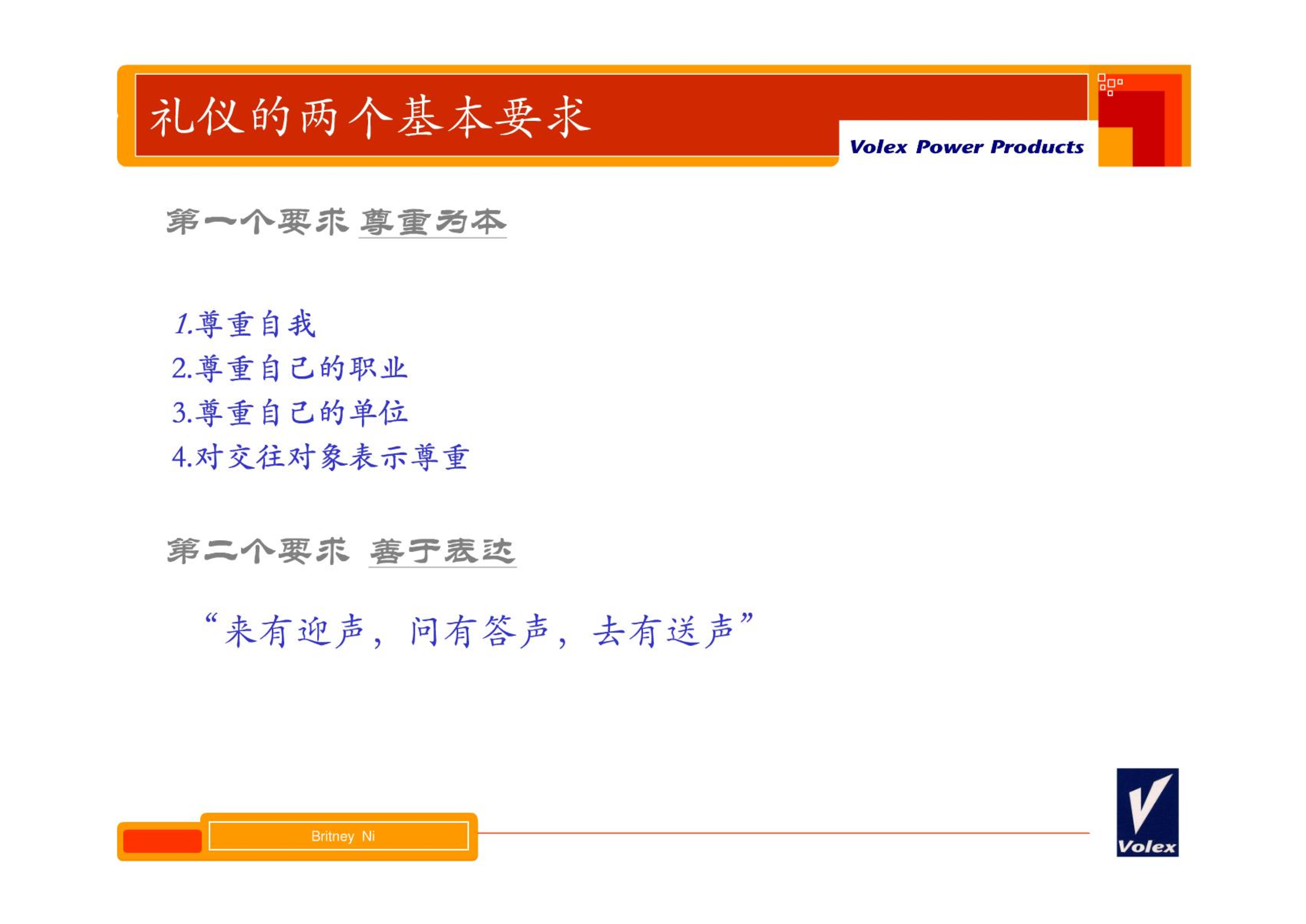 礼仪的两个基本要求

Volex Power Products

第一个要求 尊重为本

1.尊重自我
2.尊重自己的职业
3.尊重自己的单位
4.对交往对象表示尊重

第二个要求 善于表达

“来有迎声，问有答声，去有送声”

Britney Ni

Volex